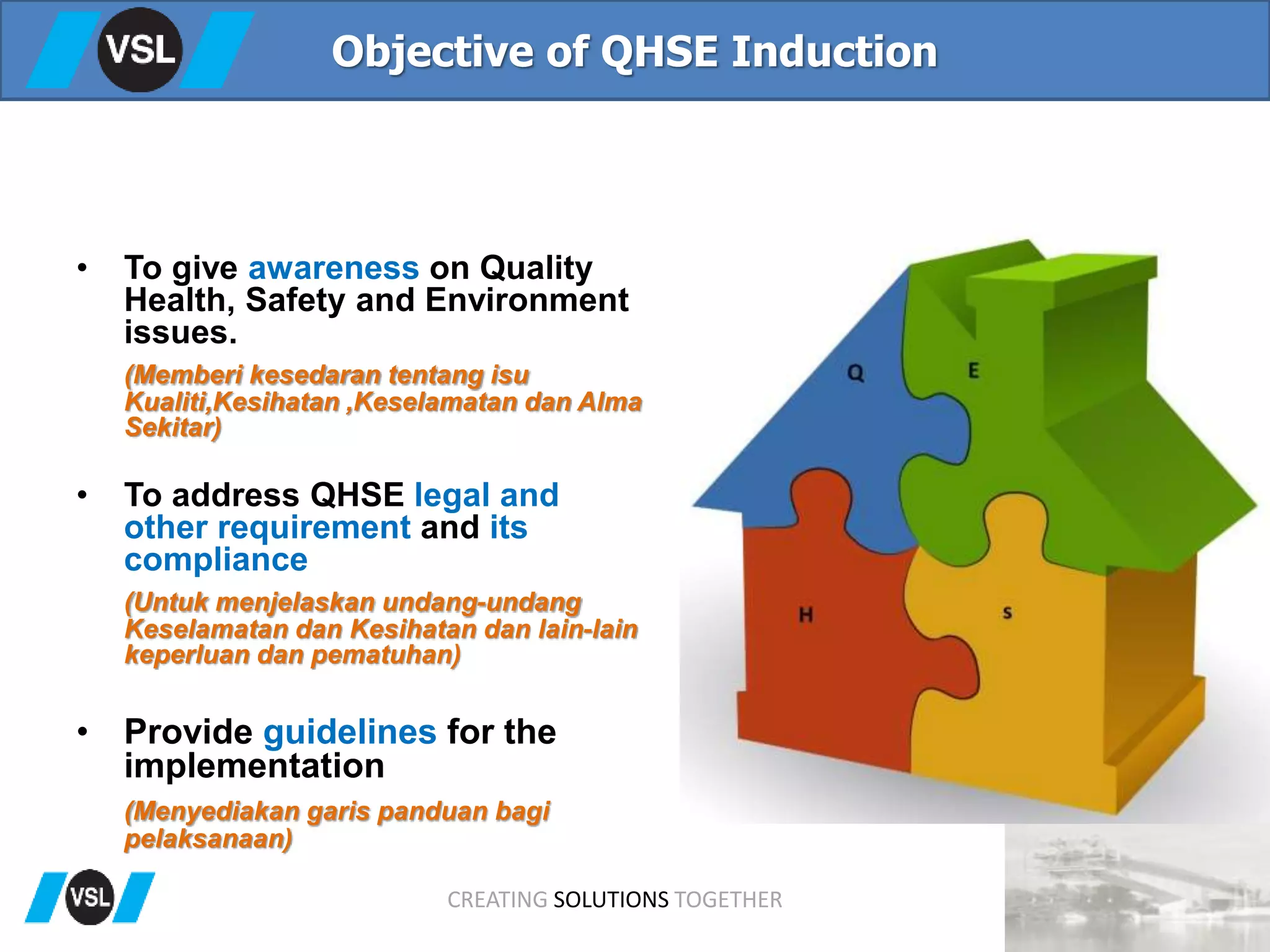 VSL

Objective of QHSE Induction

• To give awareness on Quality Health, Safety and Environment issues.

(Memberi kesedaran tentang isu Kualiti,Kesihatan ,Keselamatan dan Alma Sekitar)

• To address QHSE legal and other requirement and its compliance

(Untuk menjelaskan undang-undang Keselamatan dan Kesihatan dan lain-lain keperluan dan pematuhan)

• Provide guidelines for the implementation

(Menyediakan garis panduan bagi pelaksanaan)

Q
E
H
S

VSL

CREATING SOLUTIONS TOGETHER